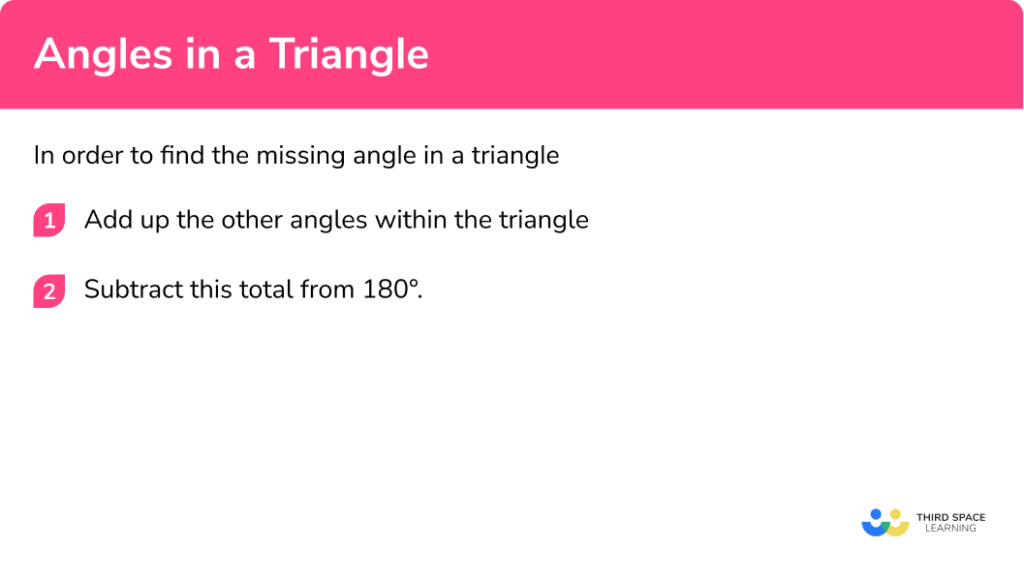 Angles in a Triangle

In order to find the missing angle in a triangle

1 Add up the other angles within the triangle

2 Subtract this total from 180°.

THIRD SPACE LEARNING